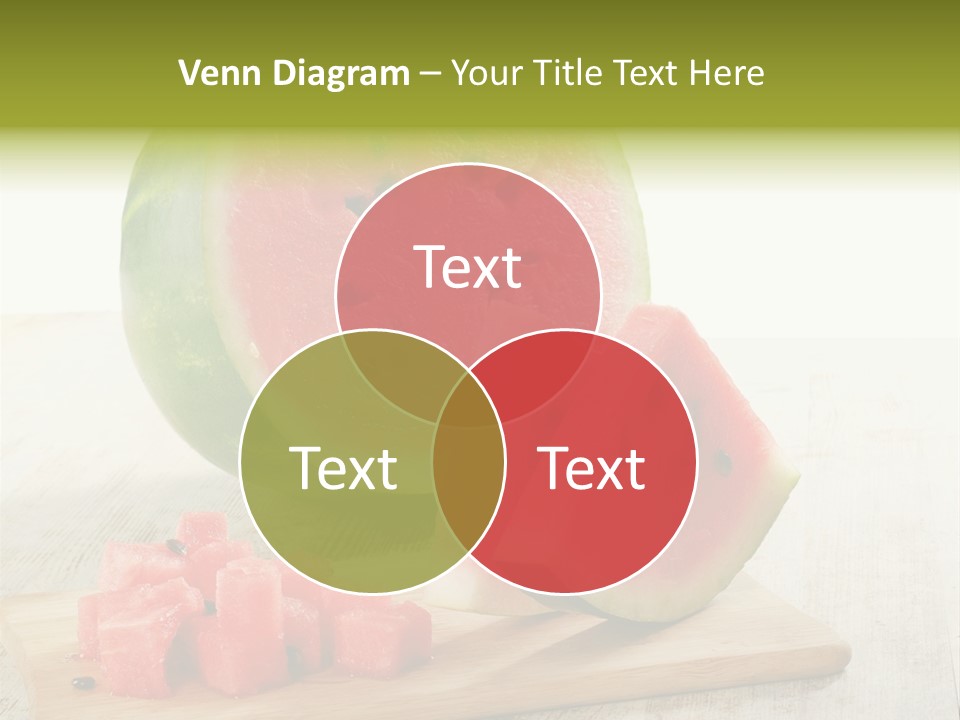 Venn Diagram – Your Title Text Here

Text

Text

Text